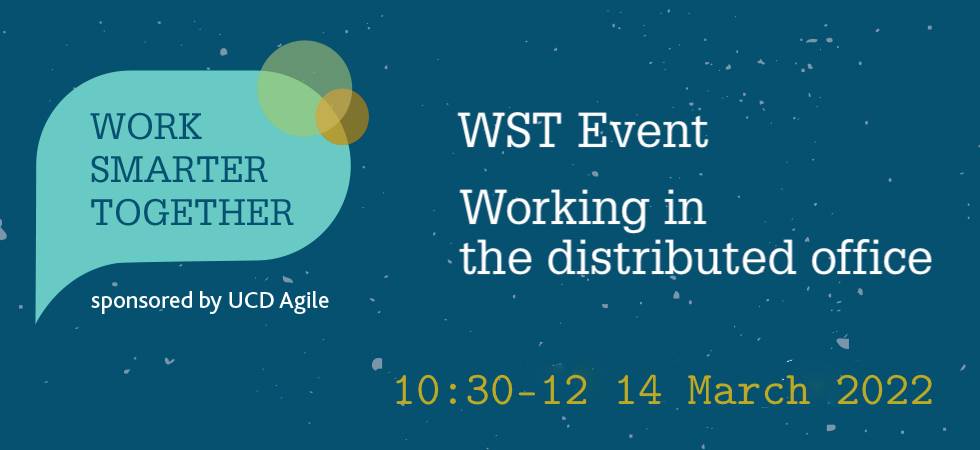 WORK SMARTER TOGETHER

sponsored by UCD Agile

WST Event

Working in the distributed office

10:30-12 14 March 2022